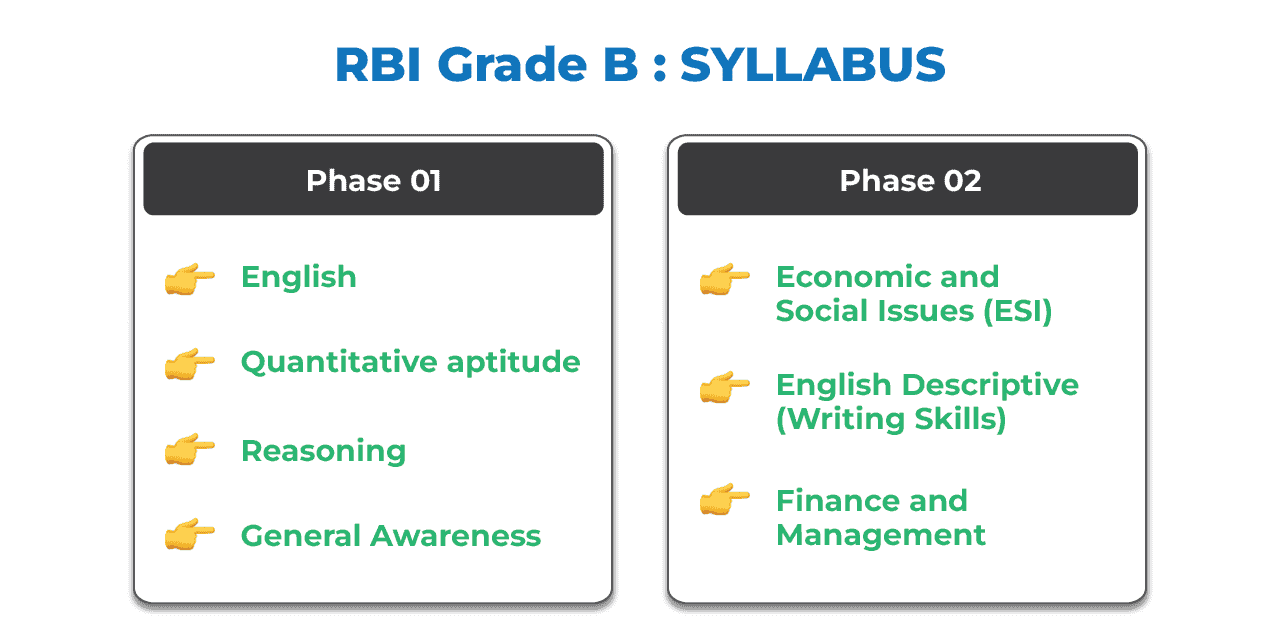 RBI Grade B : SYLLABUS

Phase 01

English

Quantitative aptitude

Reasoning

General Awareness

Phase 02

Economic and Social Issues (ESI)

English Descriptive (Writing Skills)

Finance and Management